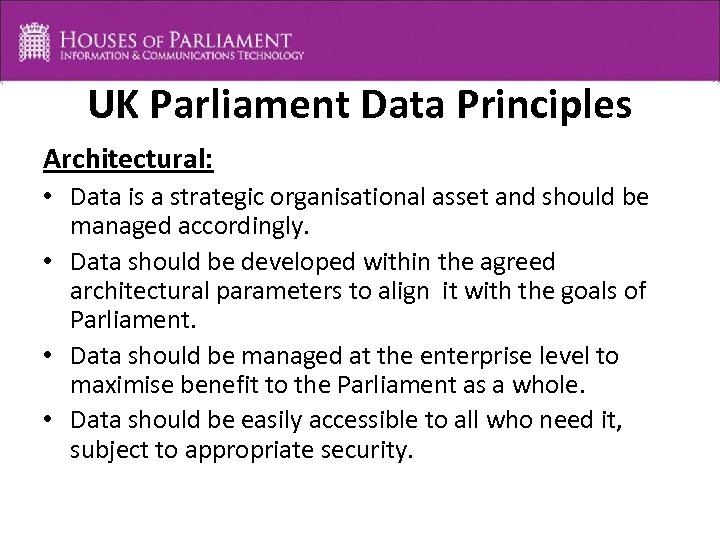 HOUSES OF PARLIAMENT
INFORMATION & COMMUNICATIONS TECHNOLOGY

UK Parliament Data Principles

Architectural:

• Data is a strategic organisational asset and should be managed accordingly.
• Data should be developed within the agreed architectural parameters to align it with the goals of Parliament.
• Data should be managed at the enterprise level to maximise benefit to the Parliament as a whole.
• Data should be easily accessible to all who need it, subject to appropriate security.